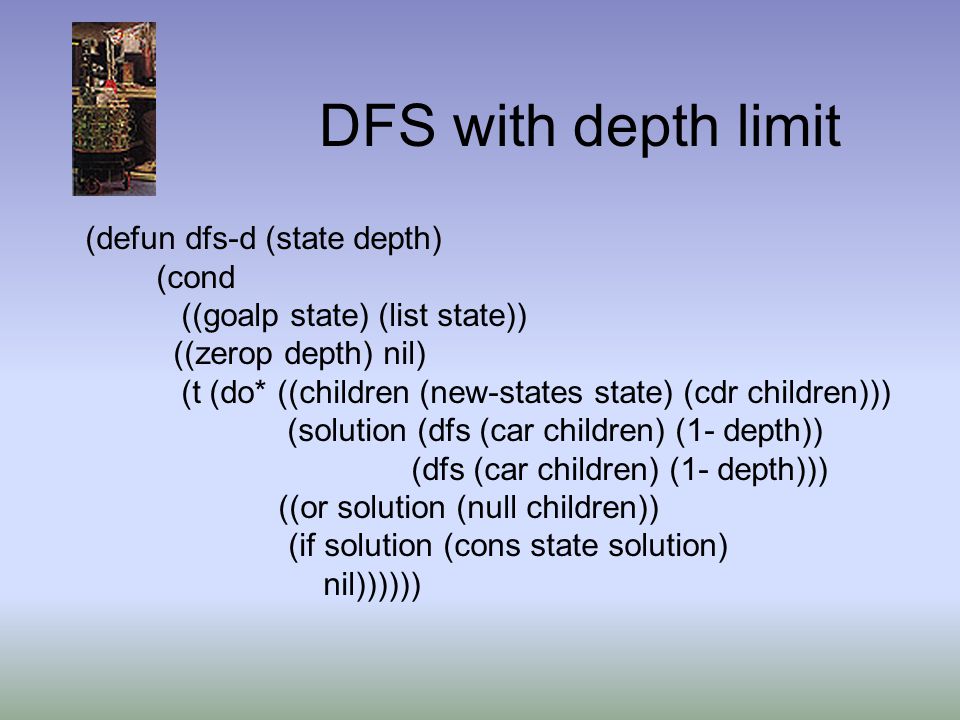 DFS with depth limit

(defun dfs-d (state depth)
(cond
((goalp state) (list state))
((zerop depth) nil)
(t (do* ((children (new-states state) (cdr children)))
(solution (dfs (car children) (1- depth))
(dfs (car children) (1- depth)))
((or solution (null children))
(if solution (cons state solution)
nil))))))